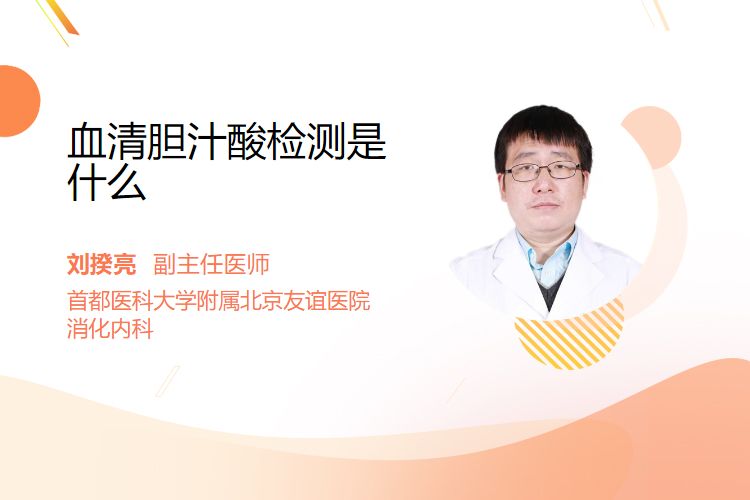 血清胆汁酸检测是什么

刘揆亮 副主任医师

首都医科大学附属北京友谊医院
消化内科